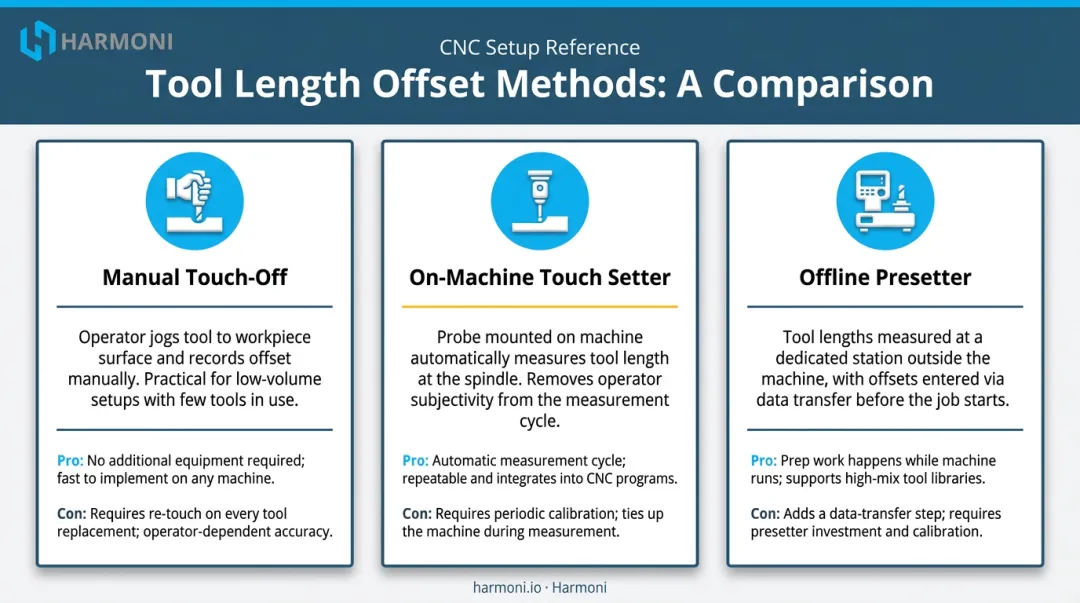 HARMONI

CNC Setup Reference

Tool Length Offset Methods: A Comparison

Manual Touch-Off

Operator jogs tool to workpiece surface and records offset manually. Practical for low-volume setups with few tools in use.

Pro: No additional equipment required; fast to implement on any machine.

Con: Requires re-touch on every tool replacement; operator-dependent accuracy.

On-Machine Touch Setter

Probe mounted on machine automatically measures tool length at the spindle. Removes operator subjectivity from the measurement cycle.

Pro: Automatic measurement cycle; repeatable and integrates into CNC programs.

Con: Requires periodic calibration; ties up the machine during measurement.

Offline Presetter

Tool lengths measured at a dedicated station outside the machine, with offsets entered via data transfer before the job starts.

Pro: Prep work happens while machine runs; supports high-mix tool libraries.

Con: Adds a data-transfer step; requires presetter investment and calibration.

harmoni.io · Harmoni